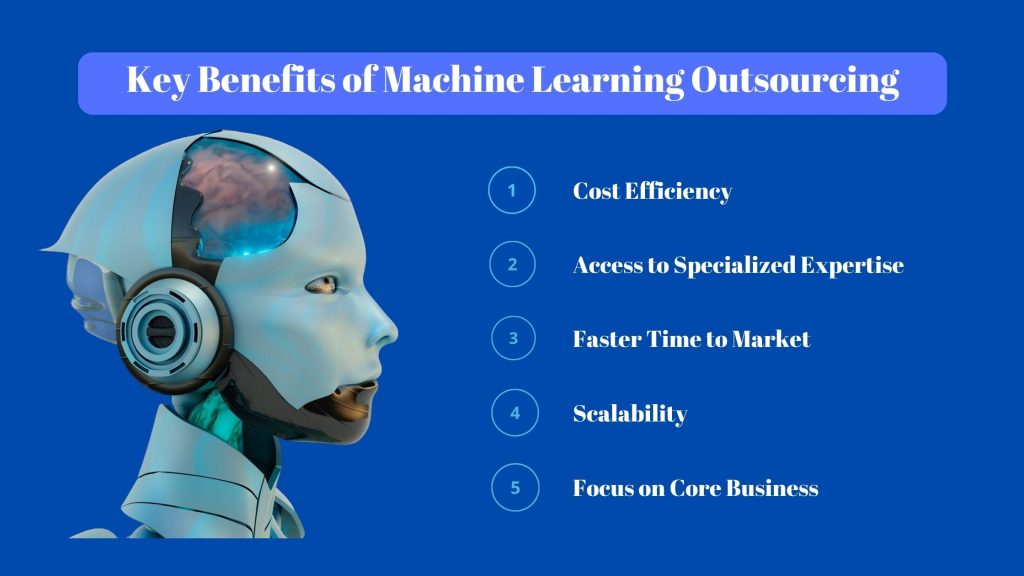 Key Benefits of Machine Learning Outsourcing

1 Cost Efficiency

2 Access to Specialized Expertise

3 Faster Time to Market

4 Scalability

5 Focus on Core Business